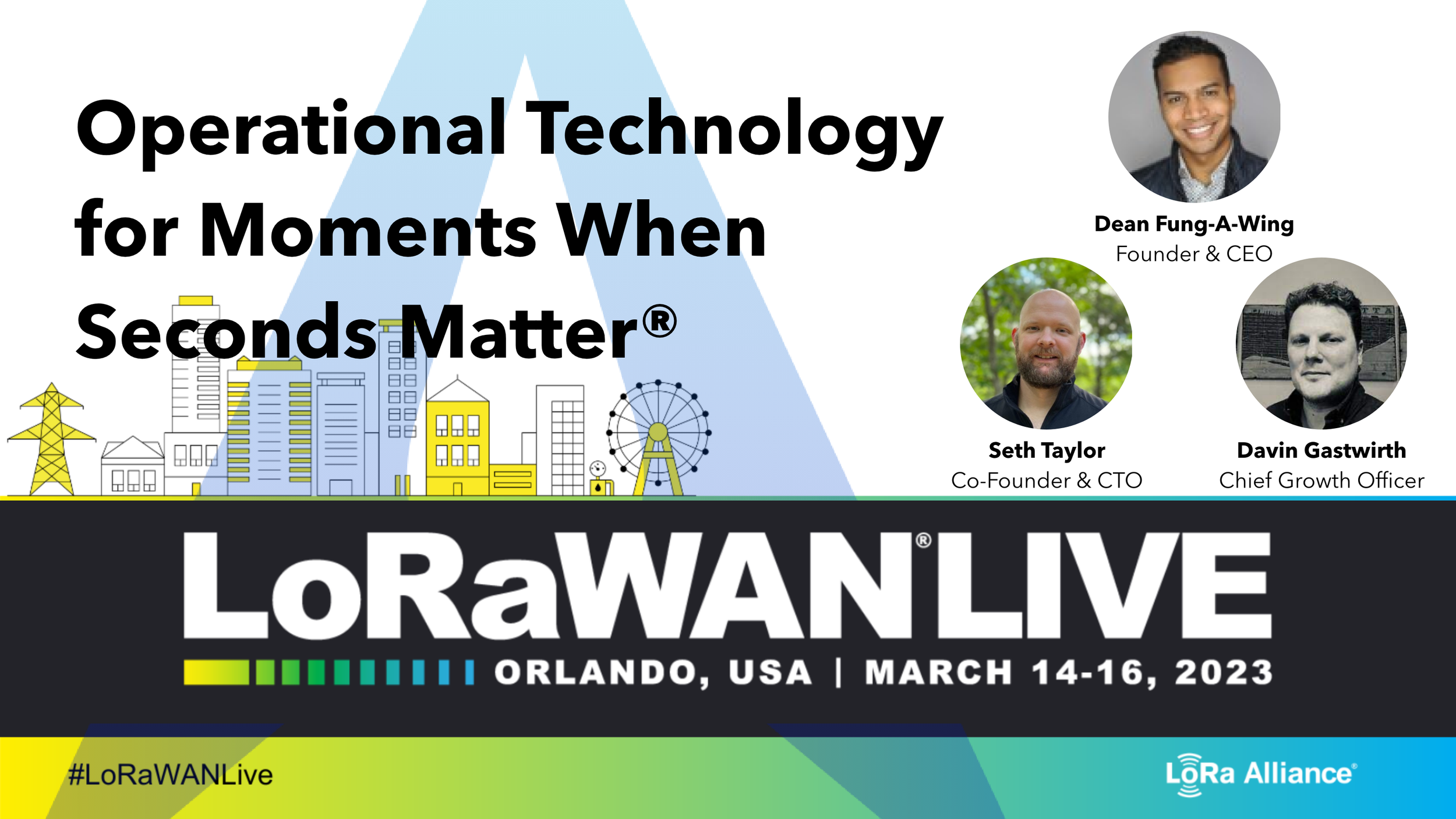 Operational Technology for Moments When Seconds Matter®

Dean Fung-A-Wing
Founder & CEO

Seth Taylor
Co-Founder & CTO

Davin Gastwirth
Chief Growth Officer

LoRaWAN® LIVE

ORLANDO, USA | MARCH 14-16, 2023

#LoRaWANLive

LoRa Alliance®